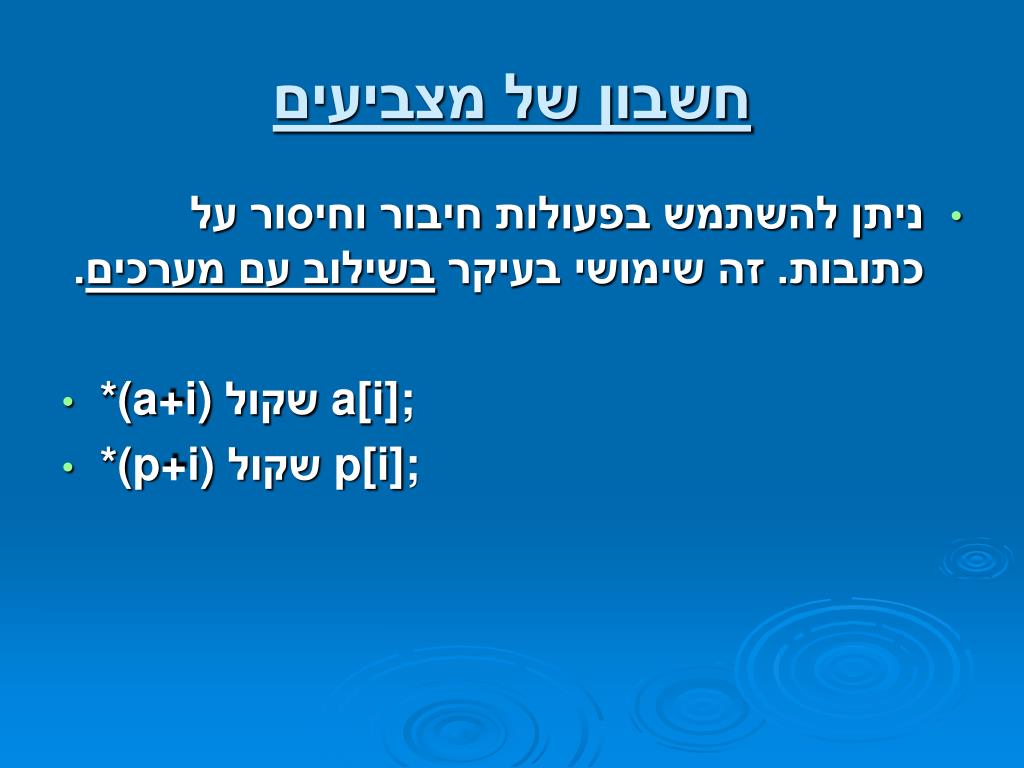 חשבון של מצביעים

• ניתן להשתמש בפעולות חיבור וחיסור על כתובות. זה שימושי בעיקר בשילוב עם מערכים.

• *(a+i) שקול a[i];
• *(p+i) שקול p[i];